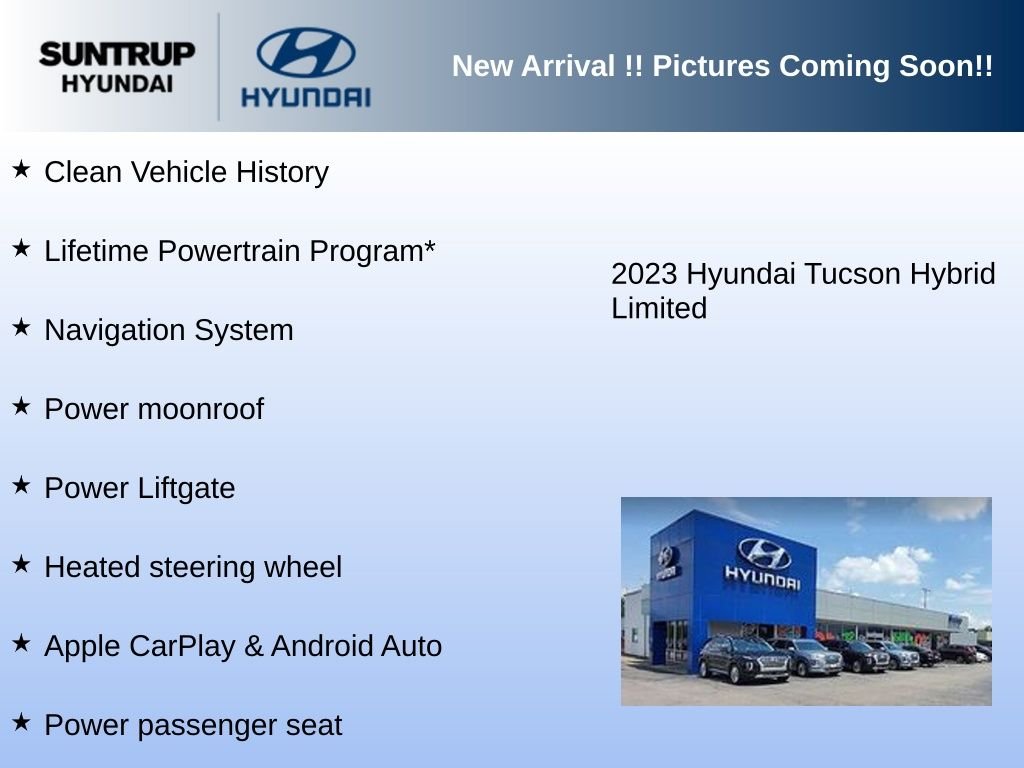 SUNTRUP HYUNDAI

HYUNDAI

New Arrival !! Pictures Coming Soon!!

★ Clean Vehicle History

★ Lifetime Powertrain Program*

★ Navigation System

★ Power moonroof

★ Power Liftgate

★ Heated steering wheel

★ Apple CarPlay & Android Auto

★ Power passenger seat

2023 Hyundai Tucson Hybrid Limited

HYUNDAI

HYUNDAI